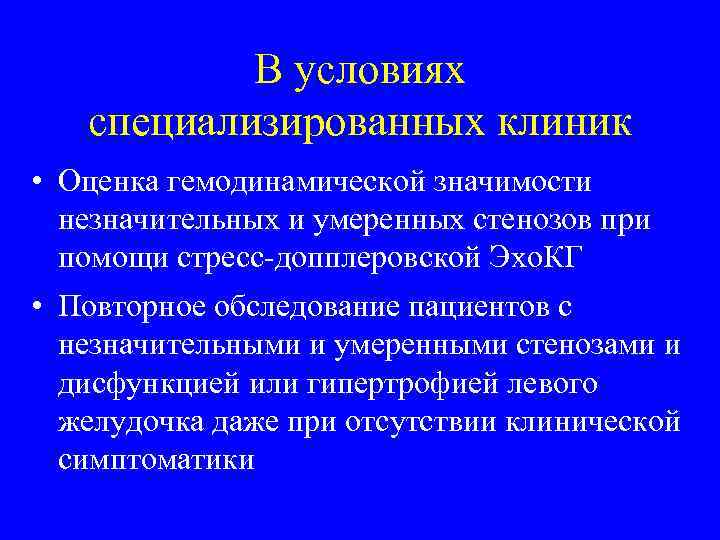 В условиях специализированных клиник

• Оценка гемодинамической значимости незначительных и умеренных стенозов при помощи стресс-допплеровской ЭхоКГ

• Повторное обследование пациентов с незначительными и умеренными стенозами и дисфункцией или гипертрофией левого желудочка даже при отсутствии клинической симптоматики